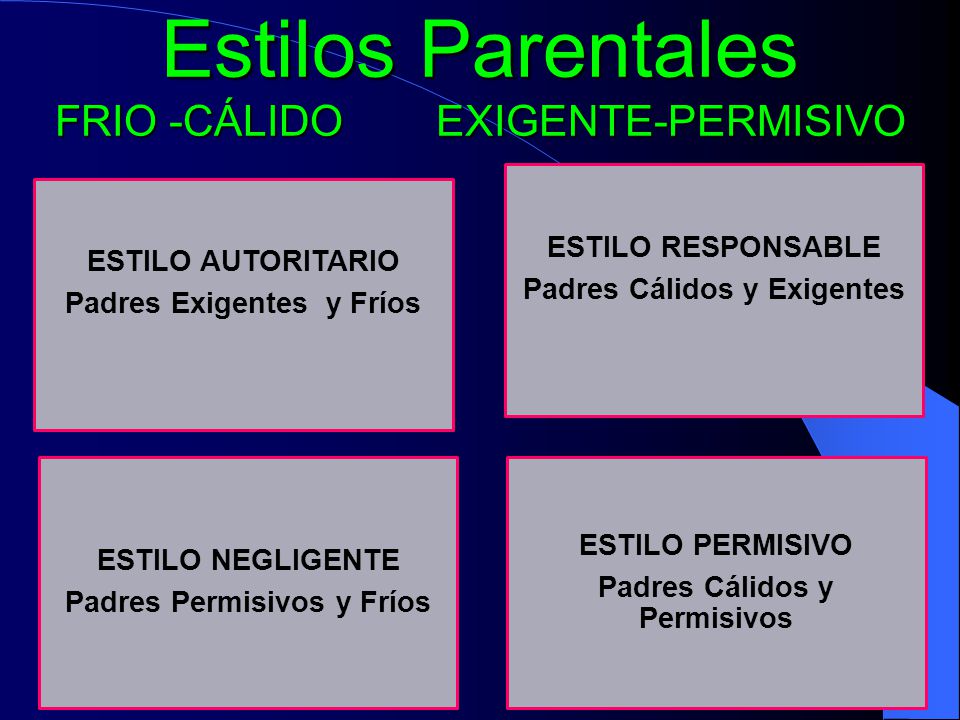 Estilos Parentales

FRIO -CÁLIDO EXIGENTE-PERMISIVO

ESTILO AUTORITARIO
Padres Exigentes y Fríos

ESTILO RESPONSABLE
Padres Cálidos y Exigentes

ESTILO NEGLIGENTE
Padres Permisivos y Fríos

ESTILO PERMISIVO
Padres Cálidos y Permisivos